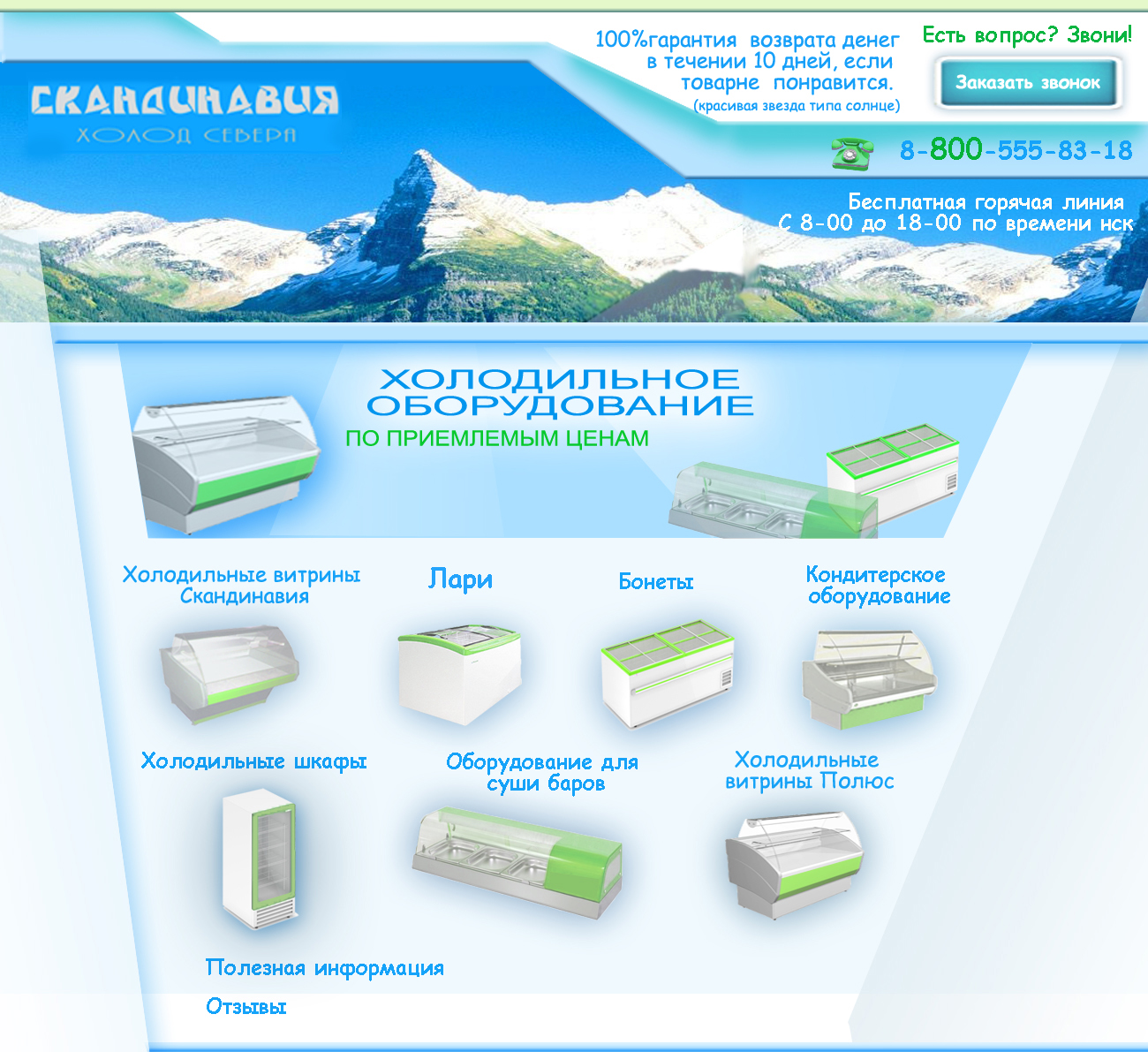 СКАНДИНАВИЯ
ХОЛОД СЕВЕРА

100%гарантия возврата денег в течении 10 дней, если товарне понравится.
(красивая звезда типа солнце)

Есть вопрос? Звони!

Заказать звонок

8-800-555-83-18

Бесплатная горячая линия
С 8-00 до 18-00 по времени нск

ХОЛОДИЛЬНОЕ ОБОРУДОВАНИЕ
ПО ПРИЕМЛЕМЫМ ЦЕНАМ

Холодильные витрины Скандинавия

Лари

Бонеты

Кондитерское оборудование

Холодильные шкафы

Оборудование для суши баров

Холодильные витрины Полюс

Полезная информация

Отзывы